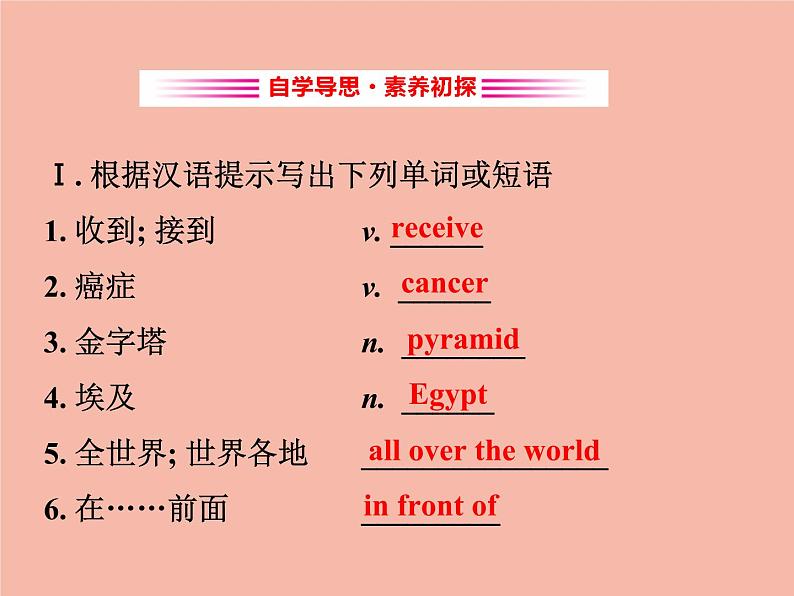 自学导思·素养初探

Ⅰ. 根据汉语提示写出下列单词或短语

1. 收到; 接到 v. receive

2. 癌症 v. cancer

3. 金字塔 n. pyramid

4. 埃及 n. Egypt

5. 全世界; 世界各地 all over the world

6. 在……前面 in front of